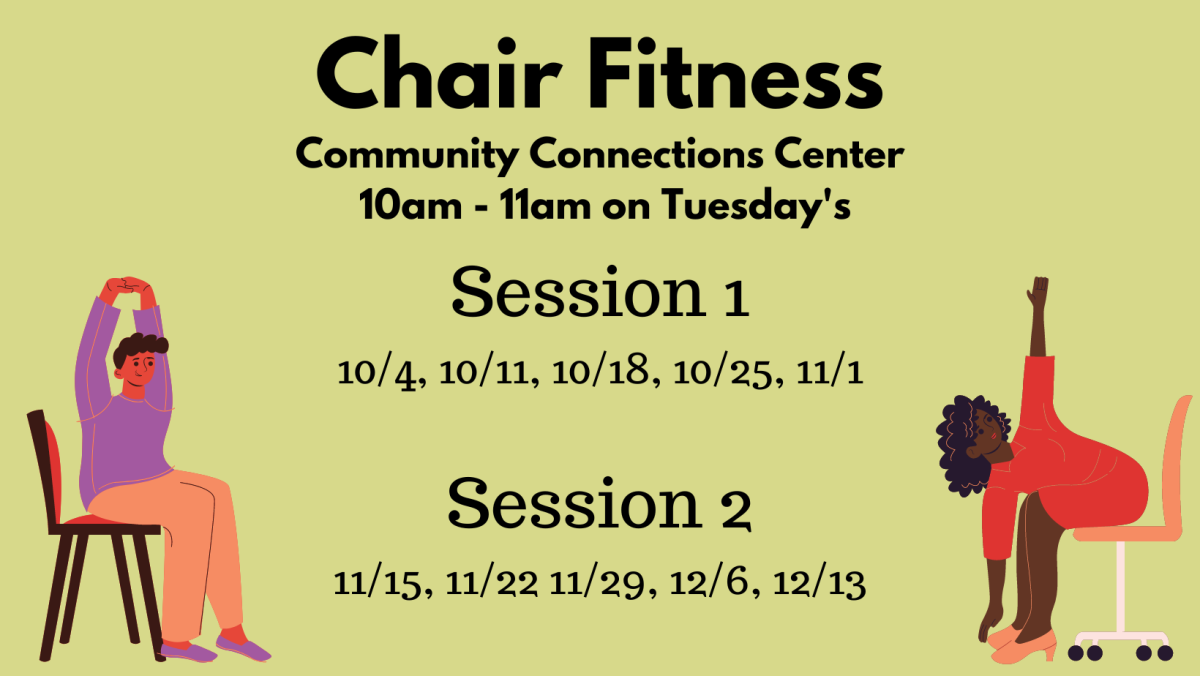 Chair Fitness

Community Connections Center
10am - 11am on Tuesday's

Session 1

10/4, 10/11, 10/18, 10/25, 11/1

Session 2

11/15, 11/22 11/29, 12/6, 12/13